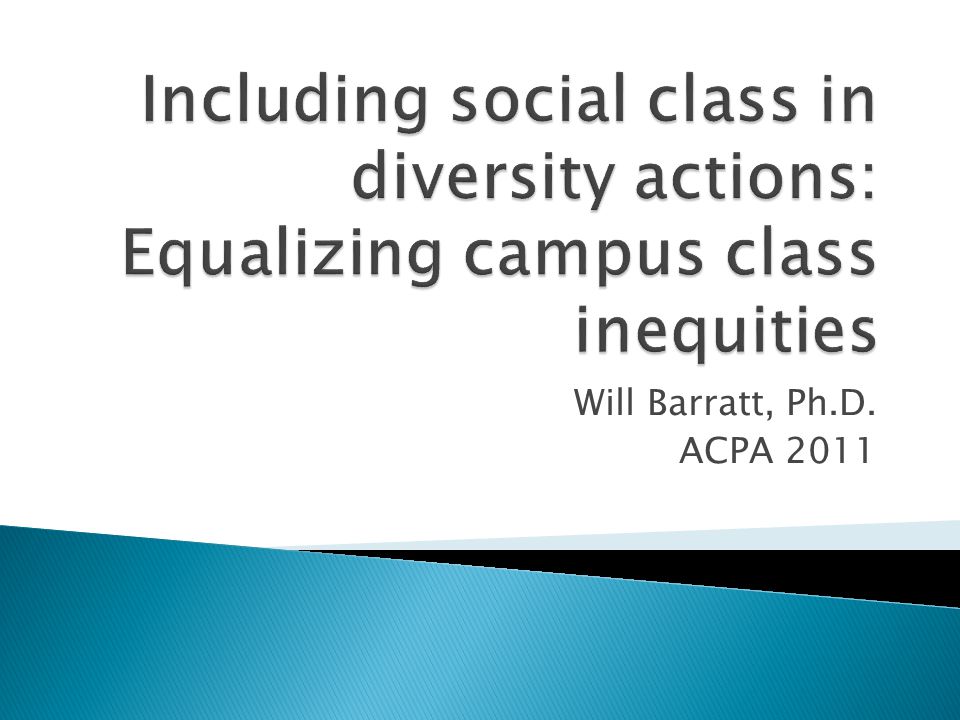 Including social class in diversity actions: Equalizing campus class inequities

Will Barratt, Ph.D.
ACPA 2011